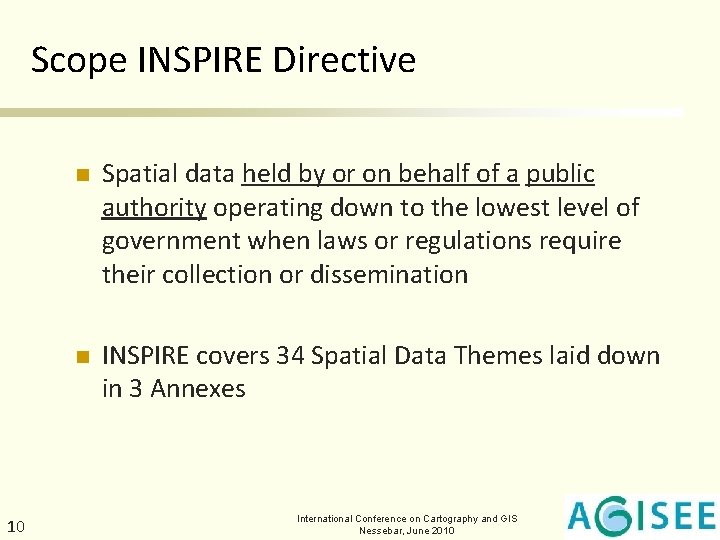 Scope INSPIRE Directive

Spatial data held by or on behalf of a public authority operating down to the lowest level of government when laws or regulations require their collection or dissemination

INSPIRE covers 34 Spatial Data Themes laid down in 3 Annexes

10

International Conference on Cartography and GIS
Nessebar, June 2010

AGISEE